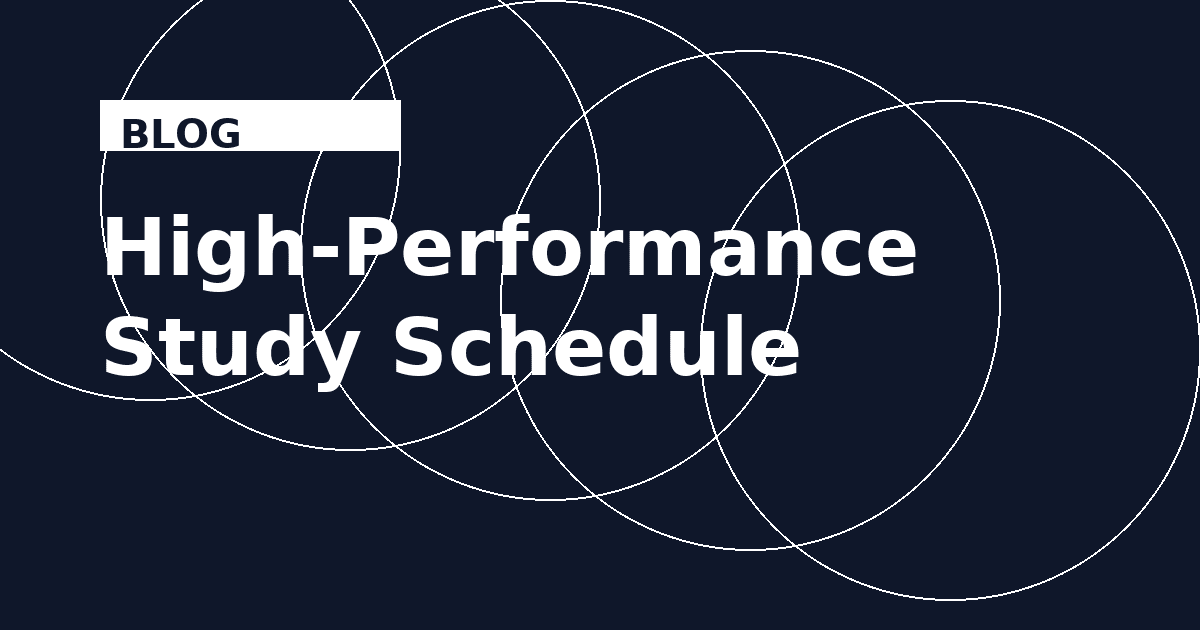 BLOG

High-Performance Study Schedule